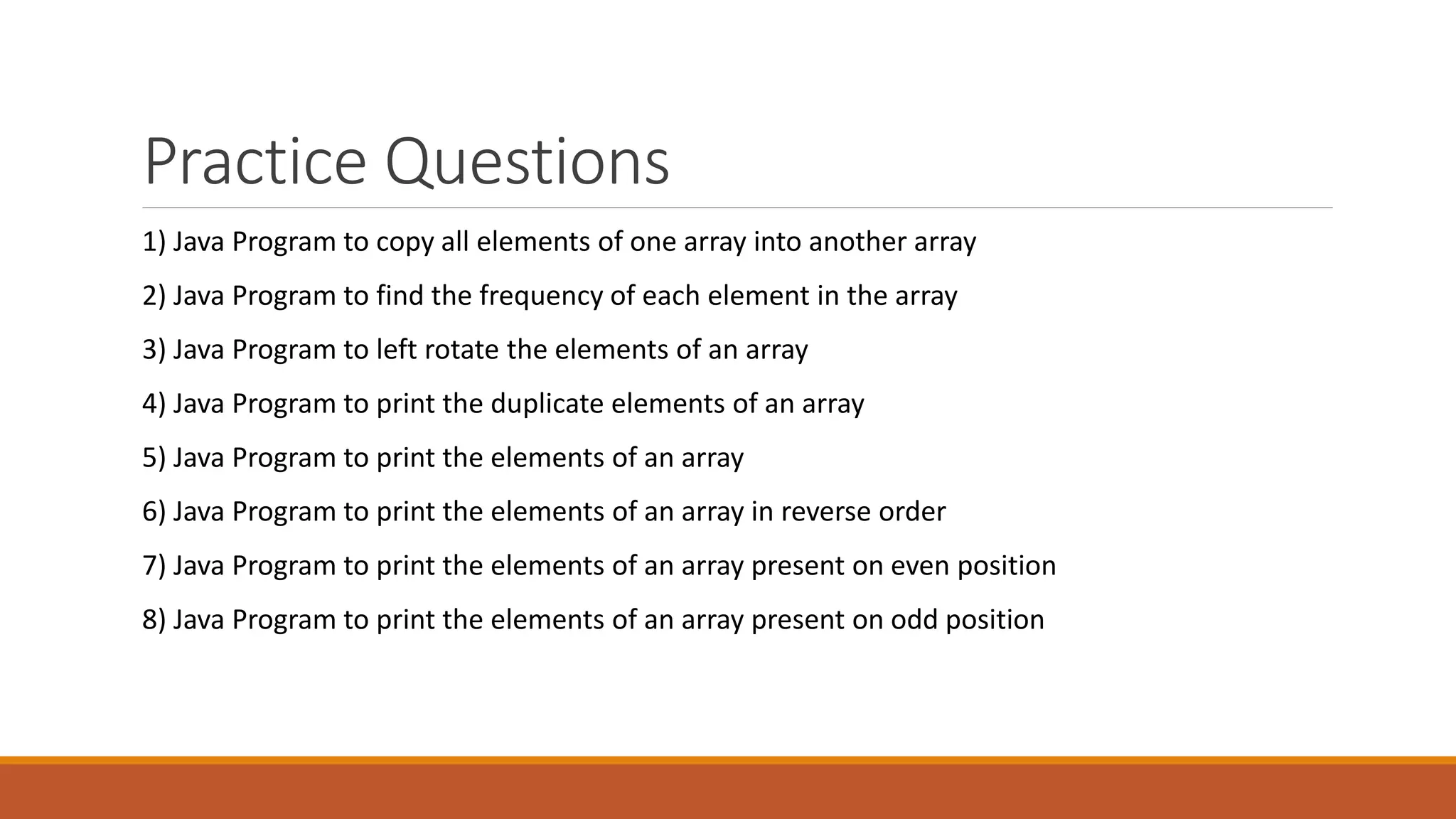 Practice Questions

1) Java Program to copy all elements of one array into another array

2) Java Program to find the frequency of each element in the array

3) Java Program to left rotate the elements of an array

4) Java Program to print the duplicate elements of an array

5) Java Program to print the elements of an array

6) Java Program to print the elements of an array in reverse order

7) Java Program to print the elements of an array present on even position

8) Java Program to print the elements of an array present on odd position